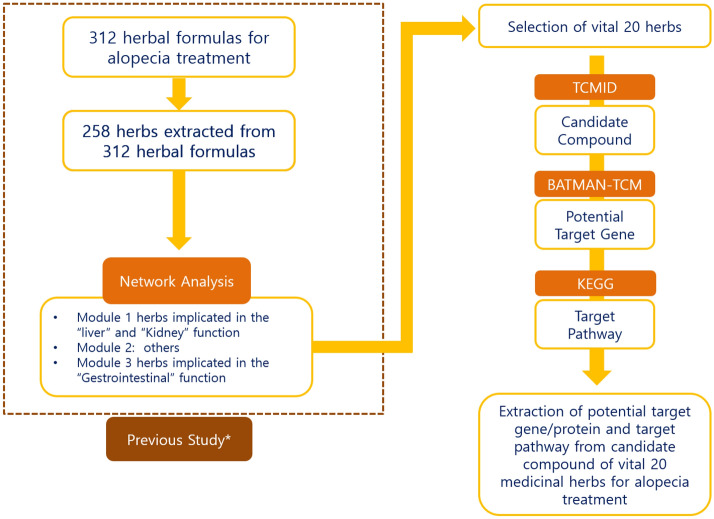 312 herbal formulas for alopecia treatment

258 herbs extracted from 312 herbal formulas

Network Analysis

• Module 1 herbs implicated in the "liver" and "Kidney" function
• Module 2: others
• Module 3 herbs implicated in the "Gestrointestinal" function

Previous Study*

Selection of vital 20 herbs

TCMID

Candidate Compound

BATMAN-TCM

Potential Target Gene

KEGG

Target Pathway

Extraction of potential target gene/protein and target pathway from candidate compound of vital 20 medicinal herbs for alopecia treatment